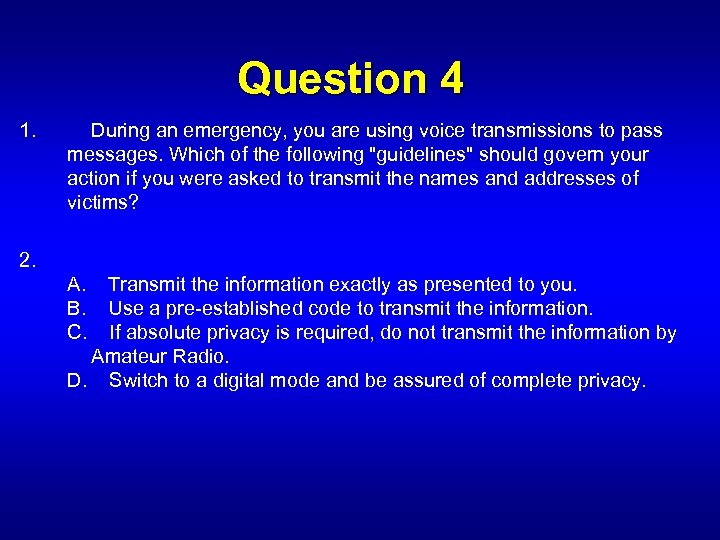 Question 4

1. During an emergency, you are using voice transmissions to pass messages. Which of the following "guidelines" should govern your action if you were asked to transmit the names and addresses of victims?

2.

A. Transmit the information exactly as presented to you.
B. Use a pre-established code to transmit the information.
C. If absolute privacy is required, do not transmit the information by Amateur Radio.
D. Switch to a digital mode and be assured of complete privacy.